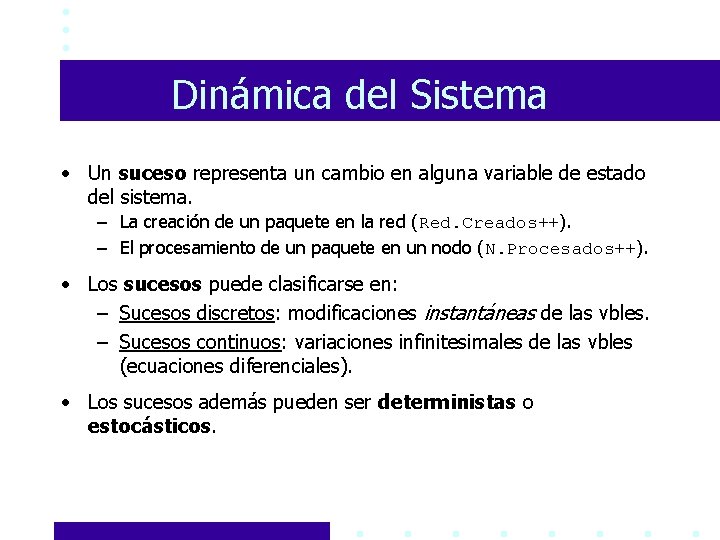 Dinámica del Sistema

• Un suceso representa un cambio en alguna variable de estado del sistema.
– La creación de un paquete en la red (Red.Creados++).
– El procesamiento de un paquete en un nodo (N.Procesados++).

• Los sucesos puede clasificarse en:
– Sucesos discretos: modificaciones instantáneas de las vbles.
– Sucesos continuos: variaciones infinitesimales de las vbles (ecuaciones diferenciales).

• Los sucesos además pueden ser deterministas o estocásticos.